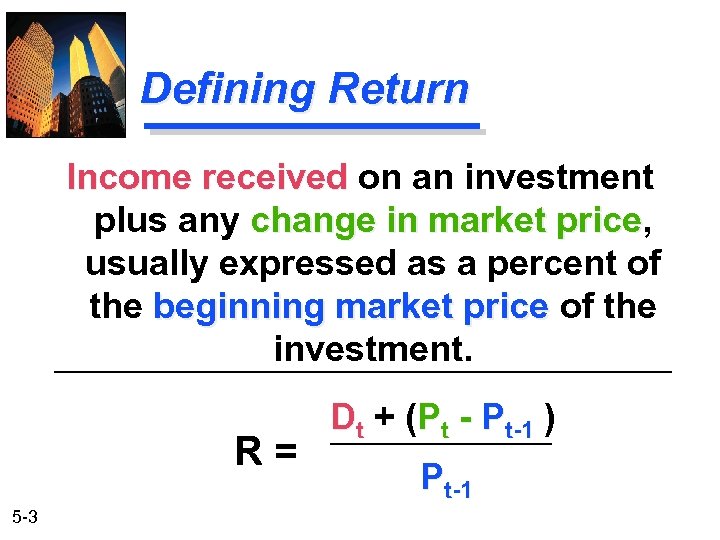 Defining Return

Income received on an investment plus any change in market price, usually expressed as a percent of the beginning market price of the investment.

$R = \frac{D_t + (P_t - P_{t-1})}{P_{t-1}}$

5-3